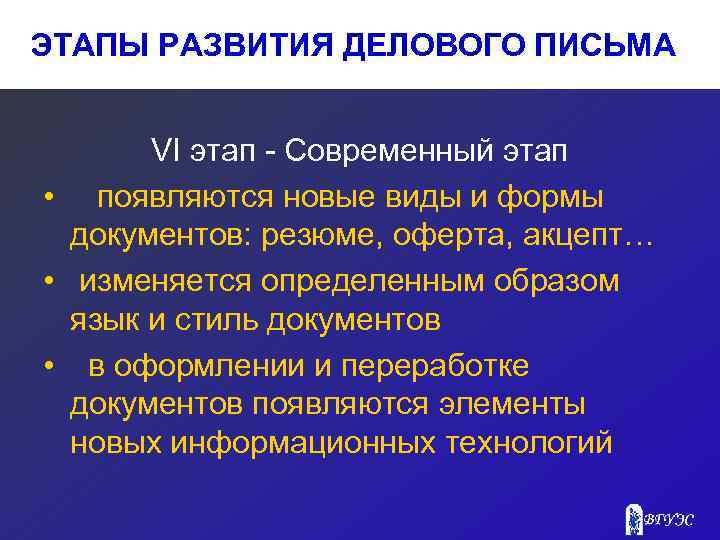 ЭТАПЫ РАЗВИТИЯ ДЕЛОВОГО ПИСЬМА

VI этап - Современный этап

• появляются новые виды и формы документов: резюме, оферта, акцепт…

• изменяется определенным образом язык и стиль документов

• в оформлении и переработке документов появляются элементы новых информационных технологий

ВГУЭС